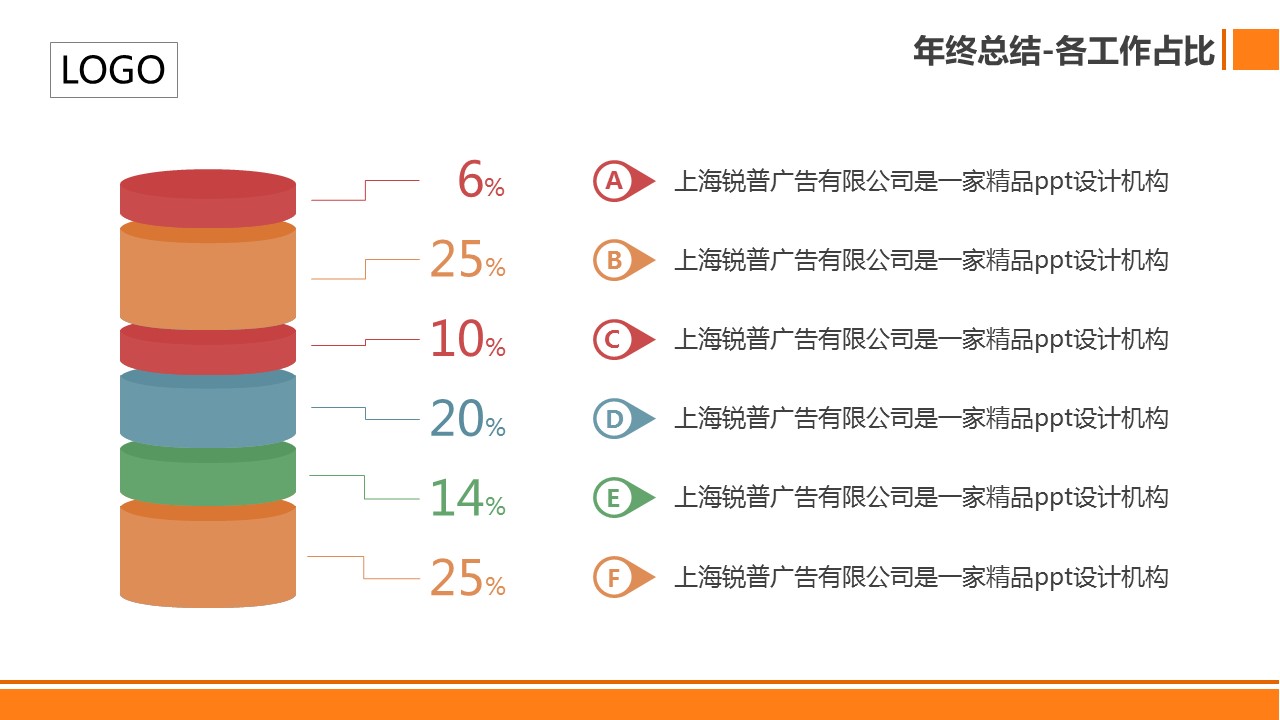 LOGO

年终总结-各工作占比

6%

25%

10%

20%

14%

25%

A 上海锐普广告有限公司是一家精品ppt设计机构

B 上海锐普广告有限公司是一家精品ppt设计机构

C 上海锐普广告有限公司是一家精品ppt设计机构

D 上海锐普广告有限公司是一家精品ppt设计机构

E 上海锐普广告有限公司是一家精品ppt设计机构

F 上海锐普广告有限公司是一家精品ppt设计机构